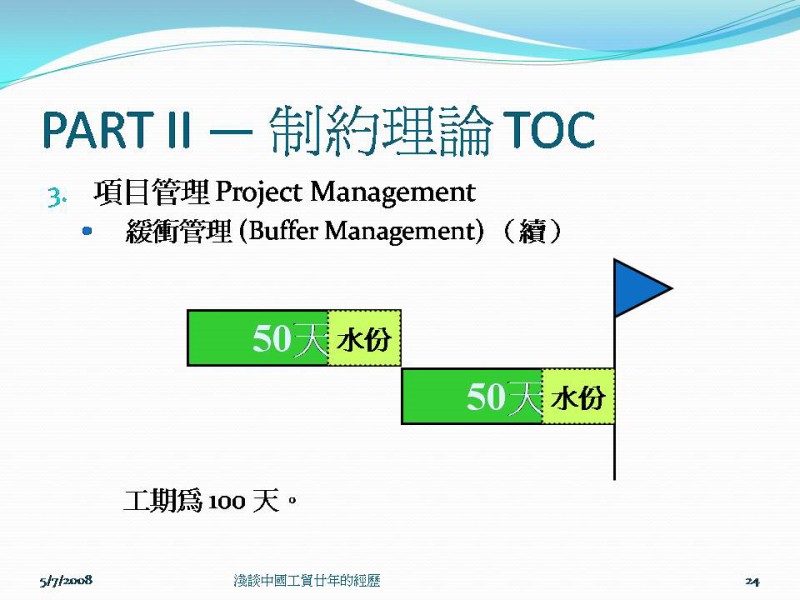 PART II — 制約理論 TOC

3. 項目管理 Project Management

• 緩衝管理 (Buffer Management) （續）

50天 水份

50天 水份

工期爲 100 天。

5/7/2008

淺談中國工貿廿年的經歷

24